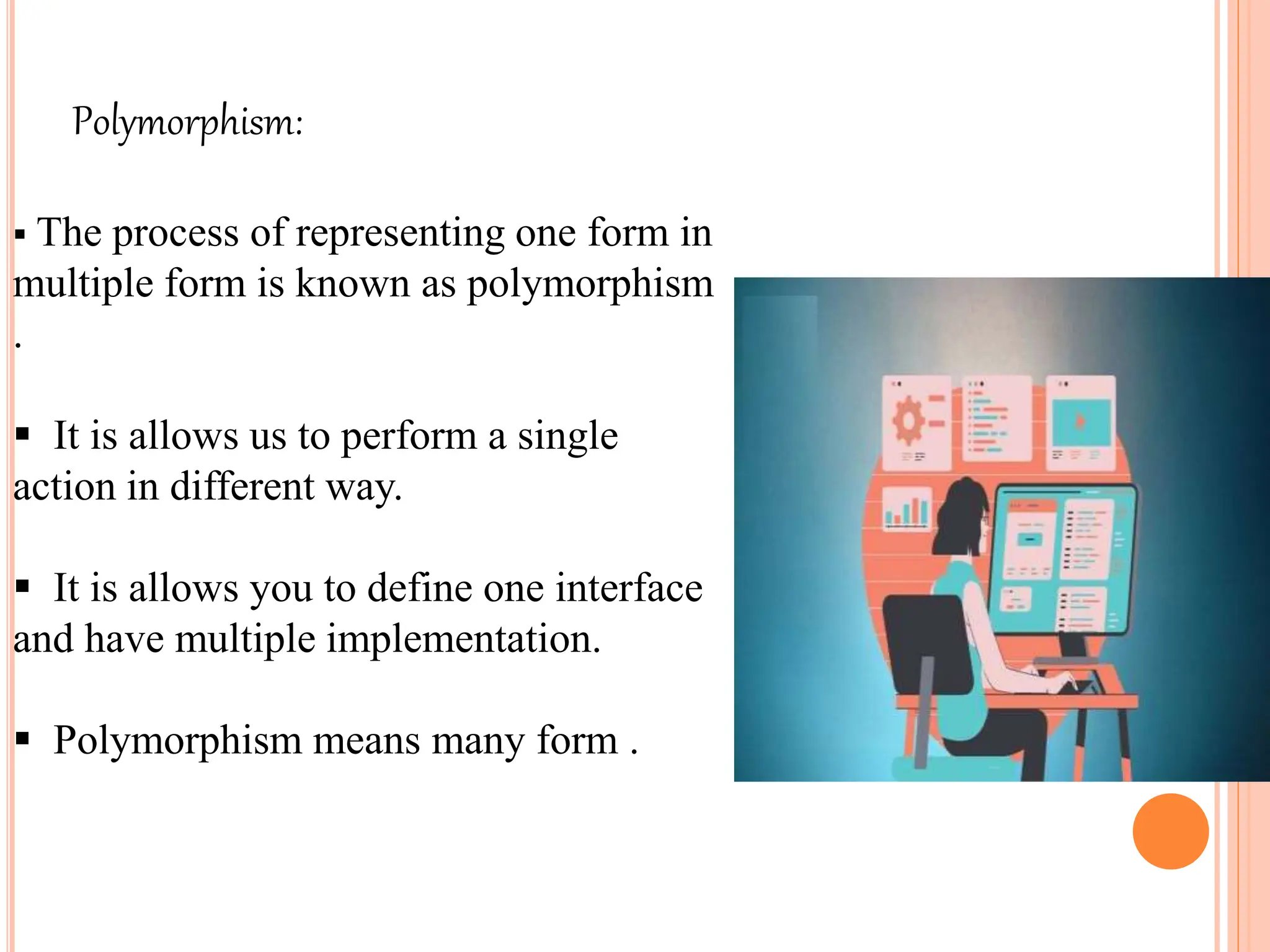 Polymorphism:

▪ The process of representing one form in multiple form is known as polymorphism .

▪ It is allows us to perform a single action in different way.

▪ It is allows you to define one interface and have multiple implementation.

▪ Polymorphism means many form .